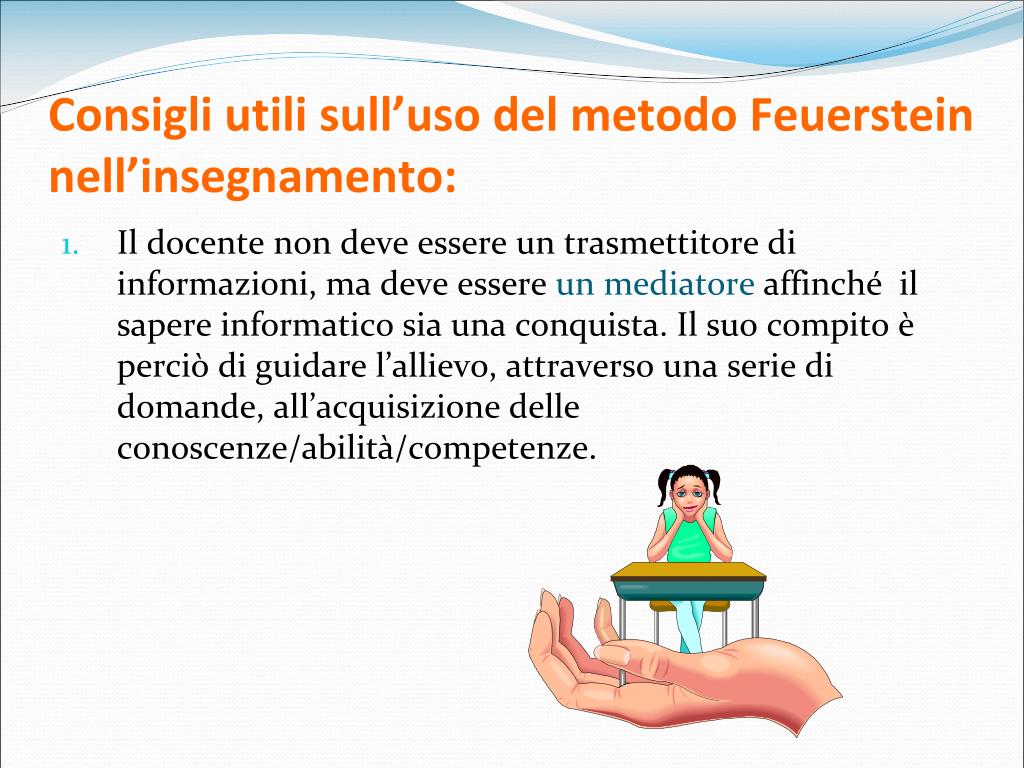 Consigli utili sull’uso del metodo Feuerstein nell’insegnamento:

1. Il docente non deve essere un trasmettitore di informazioni, ma deve essere un mediatore affinché il sapere informatico sia una conquista. Il suo compito è perciò di guidare l’allievo, attraverso una serie di domande, all’acquisizione delle conoscenze/abilità/competenze.